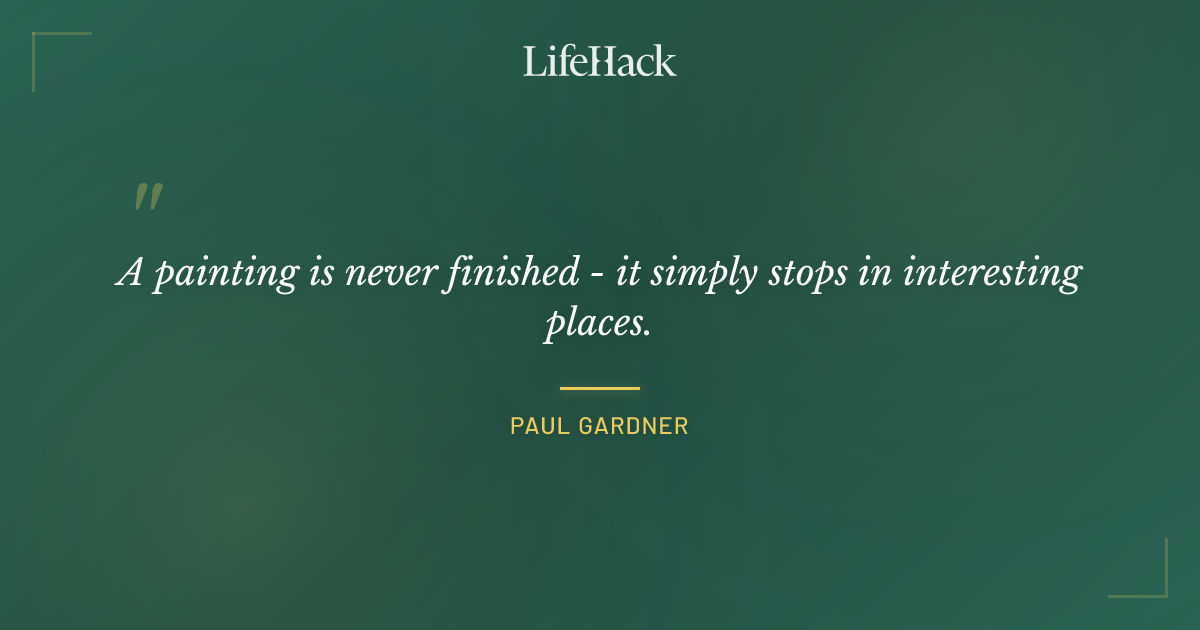 LifeHack

"

A painting is never finished - it simply stops in interesting places.

PAUL GARDNER